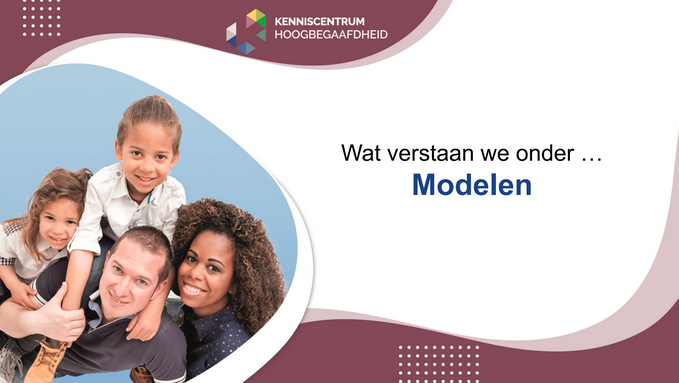 KENNISCENTRUM
HOOGBEGAAFDHEID

Wat verstaan we onder …
Modelen